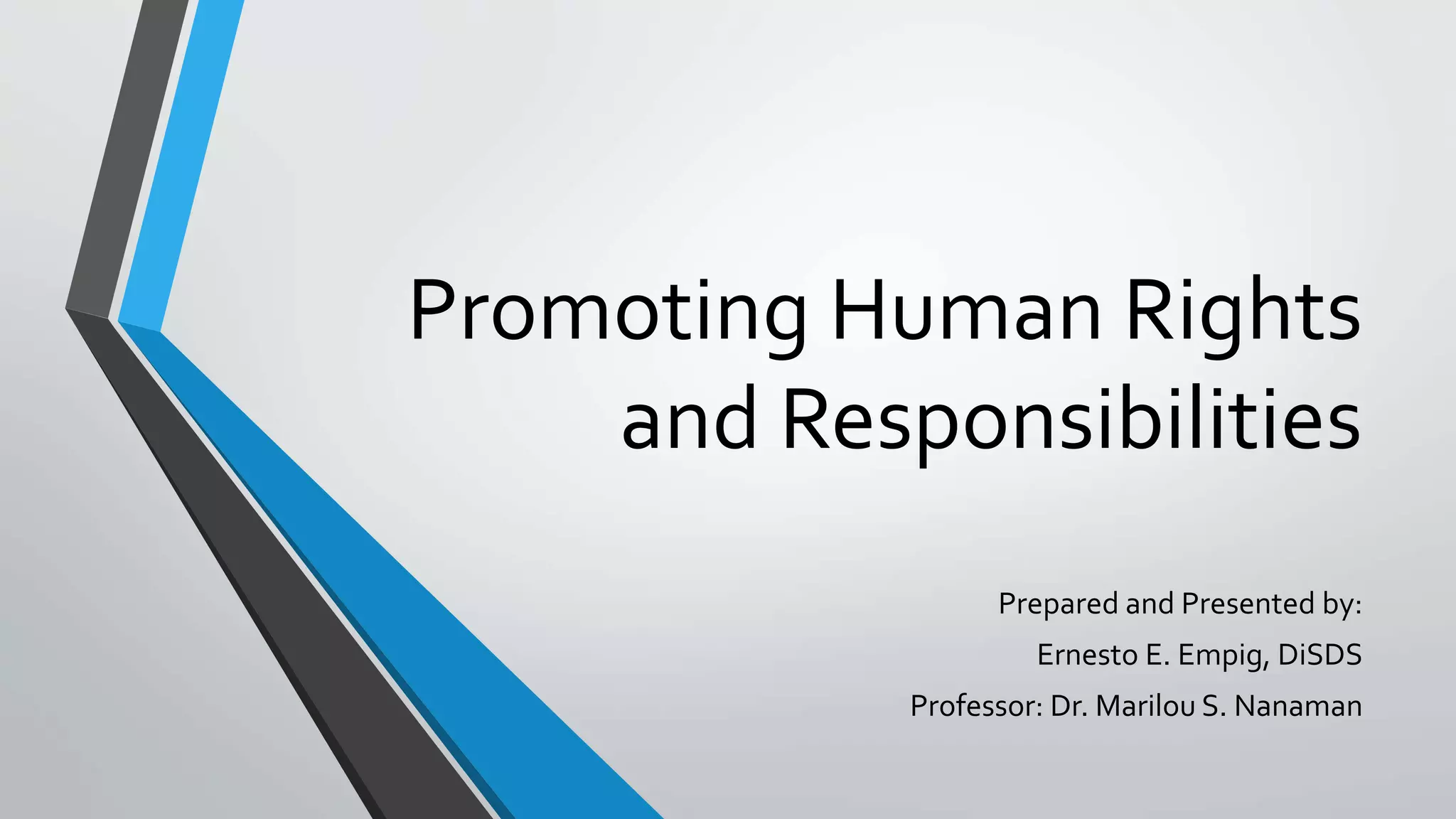 Promoting Human Rights and Responsibilities

Prepared and Presented by:
Ernesto E. Empig, DiSDS
Professor: Dr. Marilou S. Nanaman